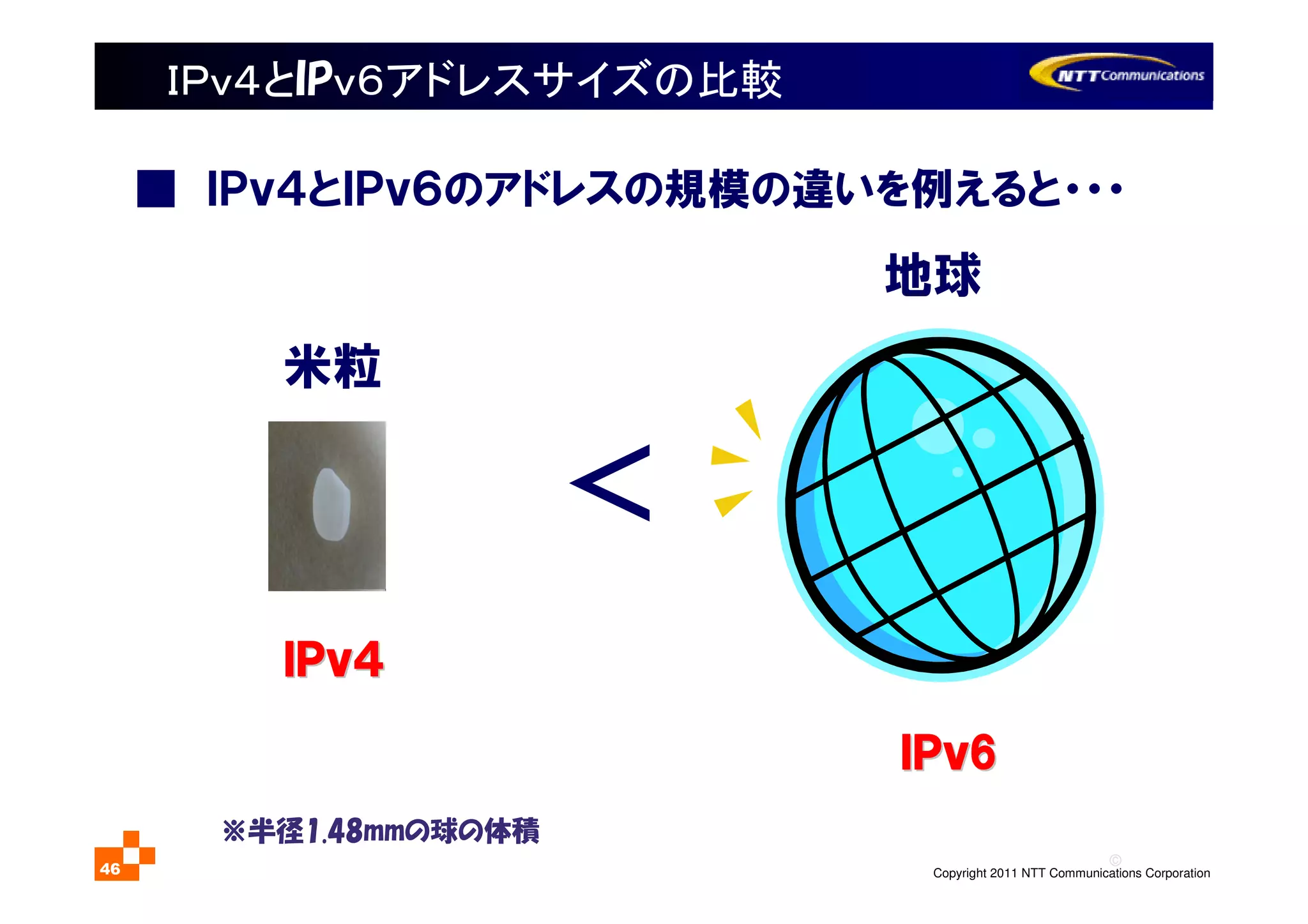 IPv4とIPv6アドレスサイズの比較

NTT Communications

■ IPv4とIPv6のアドレスの規模の違いを例えると・・・

地球

米粒

<

IPv4

IPv6

※半径1.48mmの球の体積

46

©
Copyright 2011 NTT Communications Corporation